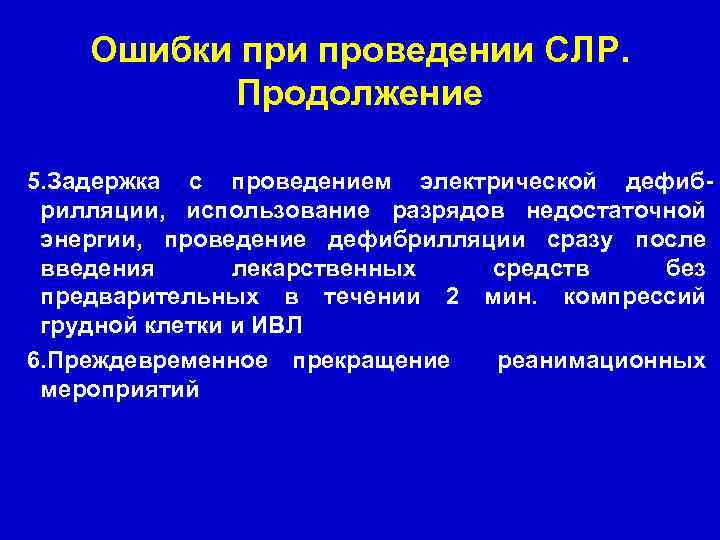 Ошибки при проведении СЛР. Продолжение

5.Задержка с проведением электрической дефибрилляции, использование разрядов недостаточной энергии, проведение дефибрилляции сразу после введения лекарственных средств без предварительных в течении 2 мин. компрессий грудной клетки и ИВЛ

6.Преждевременное прекращение реанимационных мероприятий